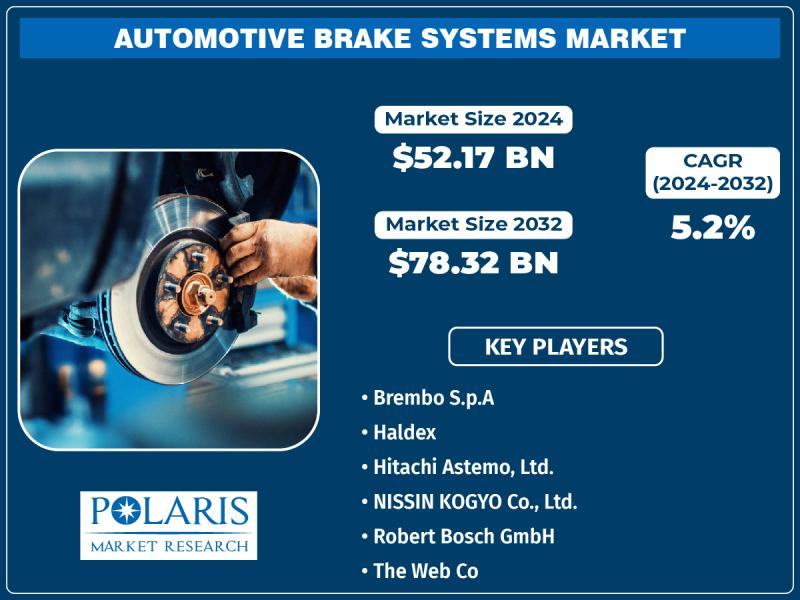 AUTOMOTIVE BRAKE SYSTEMS MARKET

Market Size 2024
$52.17 BN

Market Size 2032
$78.32 BN

CAGR
(2024-2032)
5.2%

KEY PLAYERS

• Brembo S.p.A
• Haldex
• Hitachi Astemo, Ltd.
• NISSIN KOGYO Co., Ltd.
• Robert Bosch GmbH
• The Web Co

POLARIS
MARKET RESEARCH